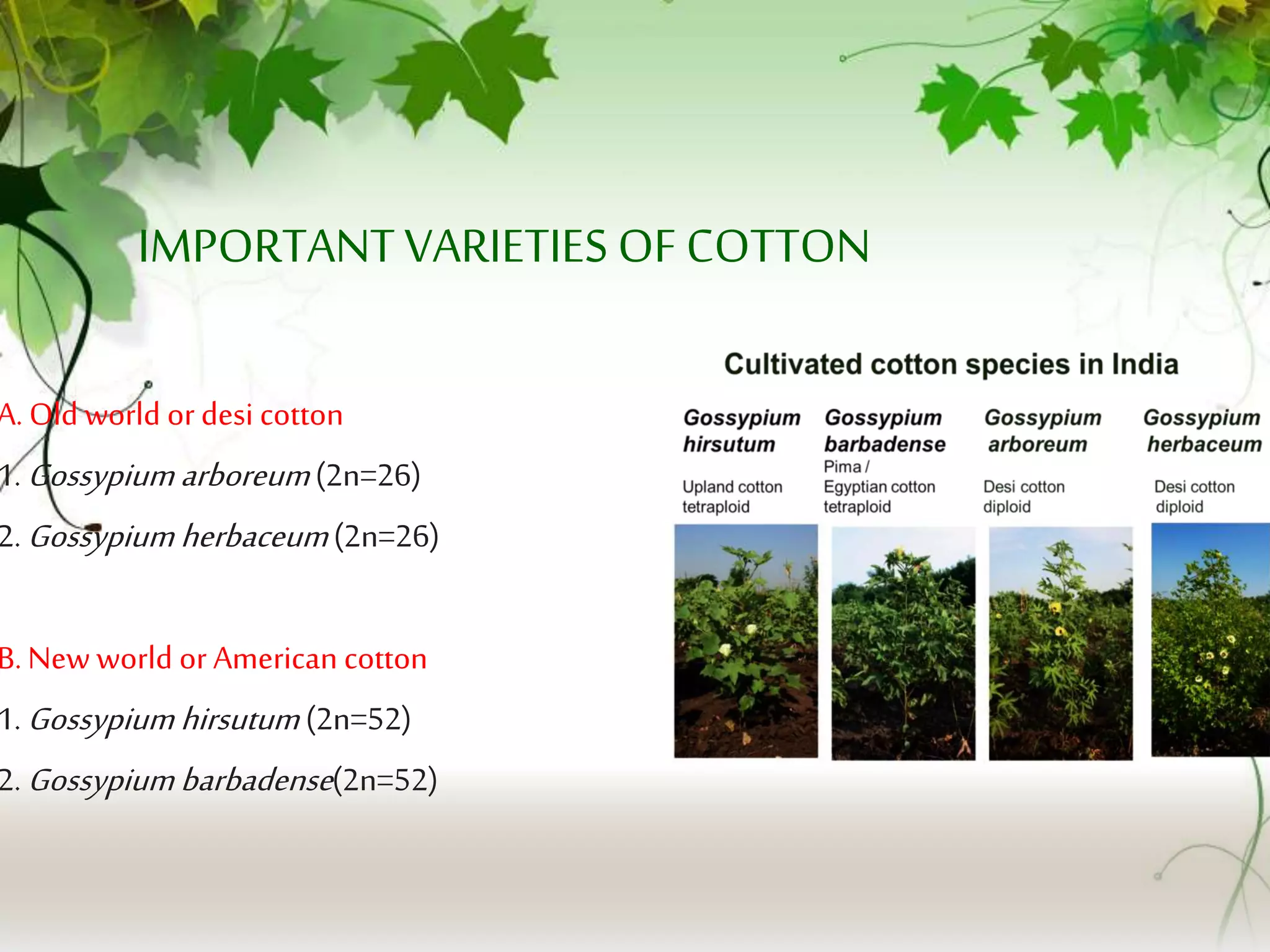 IMPORTANT VARIETIES OF COTTON

A. Old world or desi cotton

1. Gossypium arboreum (2n=26)

2. Gossypium herbaceum (2n=26)

B. New world or American cotton

1. Gossypium hirsutum (2n=52)

2. Gossypium barbadense(2n=52)

Cultivated cotton species in India

Gossypium hirsutum
Upland cotton tetraploid

Gossypium barbadense
Pima / Egyptian cotton tetraploid

Gossypium arboreum
Desi cotton diploid

Gossypium herbaceum
Desi cotton diploid